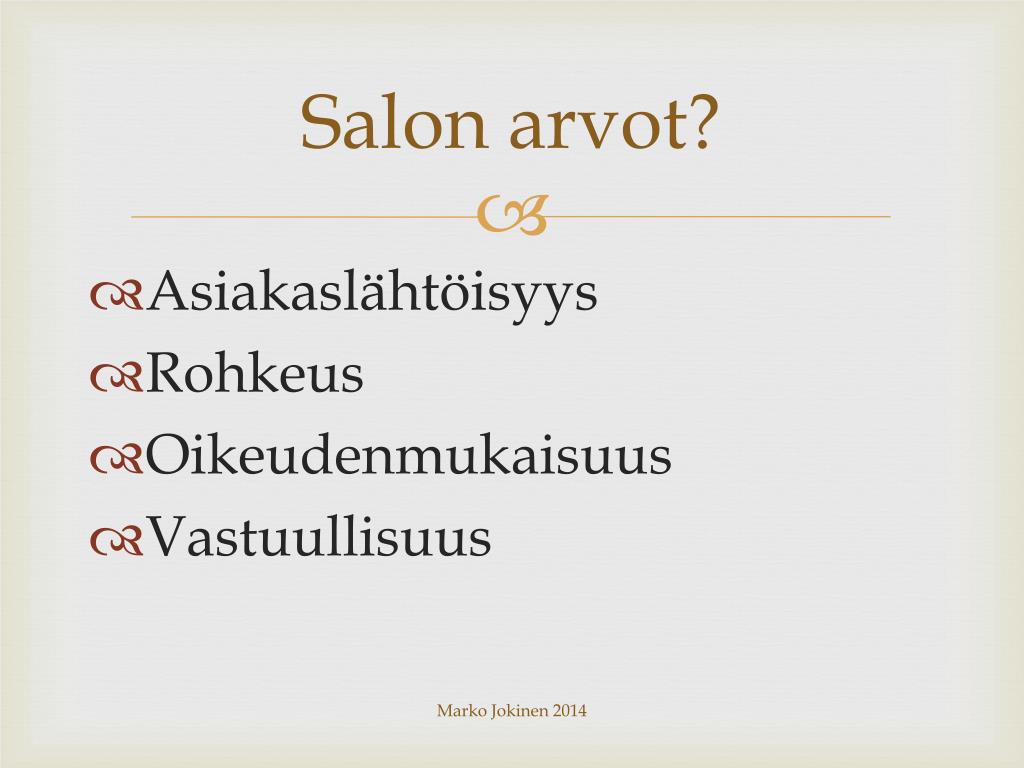 Salon arvot?

Asiakaslähtöisyys
Rohkeus
Oikeudenmukaisuus
Vastuullisuus

Marko Jokinen 2014